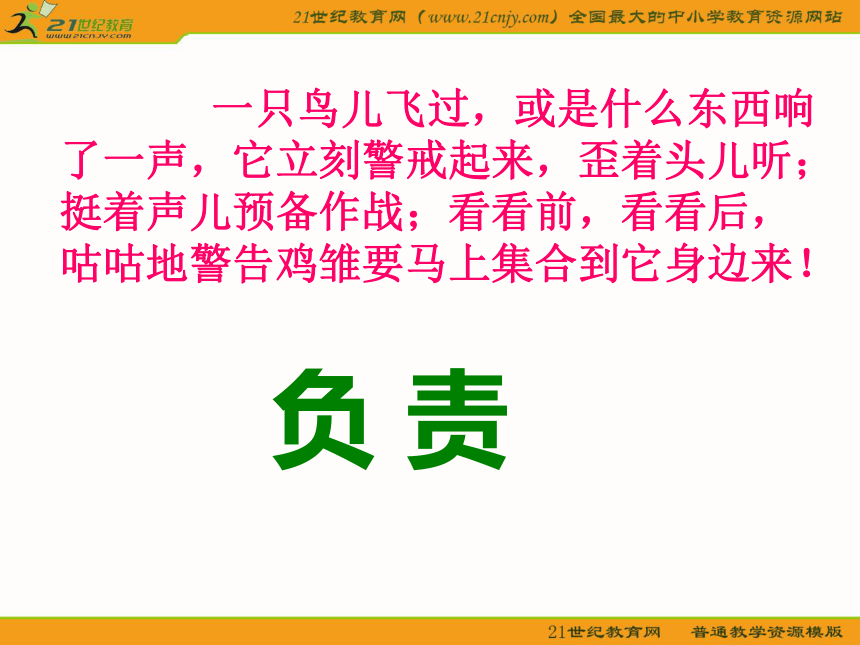 21世纪教育
www.21cnjy.com

21世纪教育网（www.21cnjy.com）全国最大的中小学教育资源网站

一只鸟儿飞过，或是什么东西响了一声，它立刻警戒起来，歪着头儿听；挺着声儿预备作战；看看前，看看后，咕咕地警告鸡雏要马上集合到它身边来！

负责

21世纪教育网　普通教学资源模版